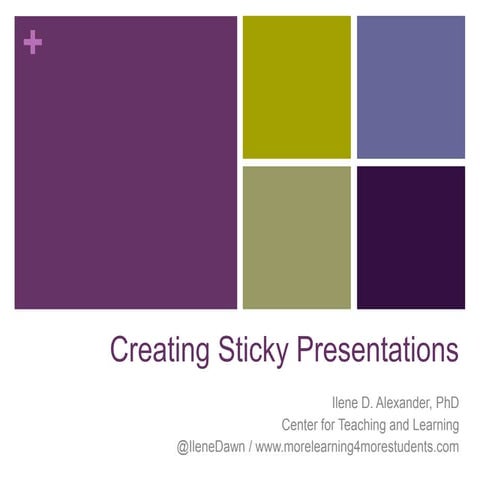 +

Creating Sticky Presentations

Ilene D. Alexander, PhD
Center for Teaching and Learning
@IleneDawn / www.morelearning4morestudents.com